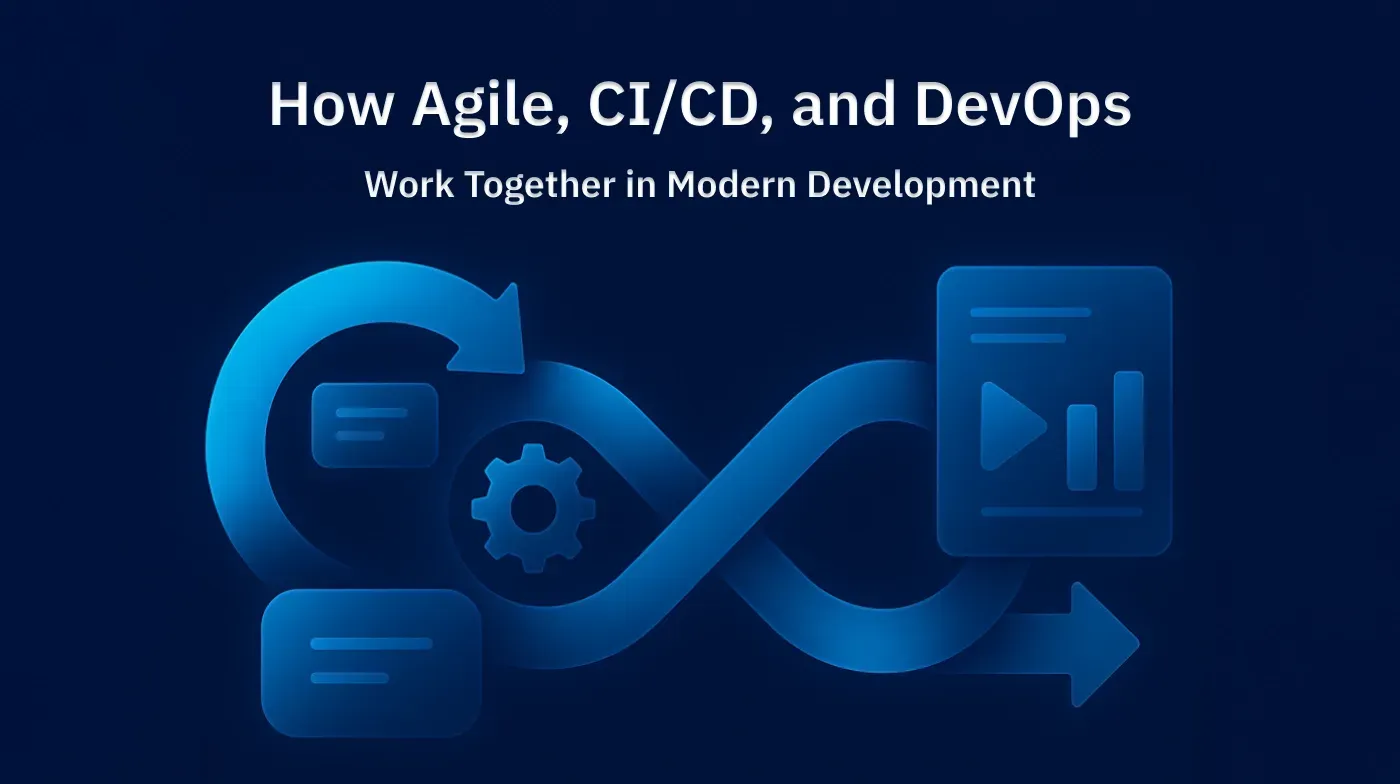 How Agile, CI/CD, and DevOps

Work Together in Modern Development